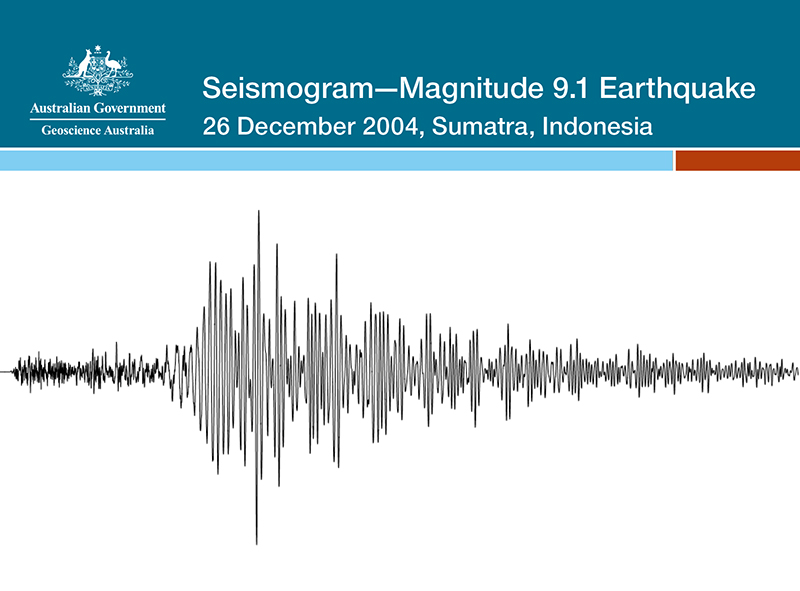 Australian Government
Geoscience Australia

Seismogram—Magnitude 9.1 Earthquake
26 December 2004, Sumatra, Indonesia